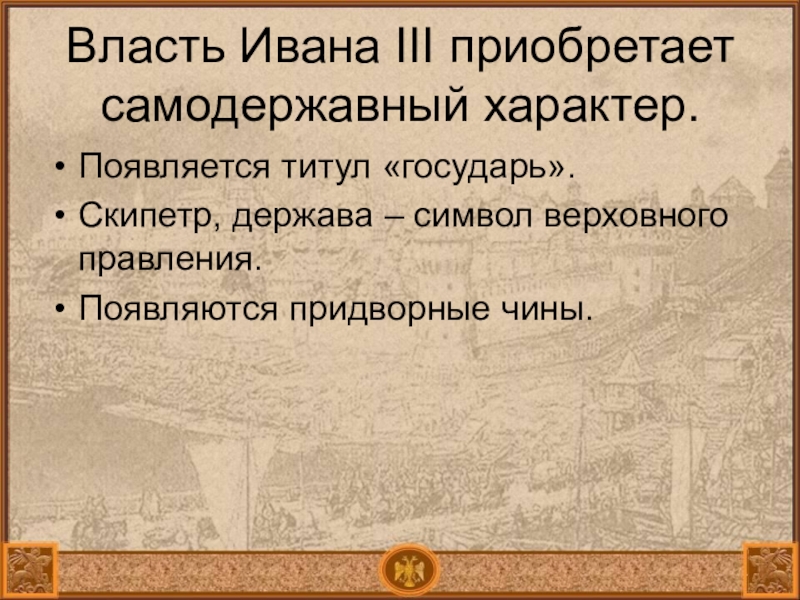 Власть Ивана III приобретает самодержавный характер.

• Появляется титул «государь».
• Скипетр, держава – символ верховного правления.
• Появляются придворные чины.